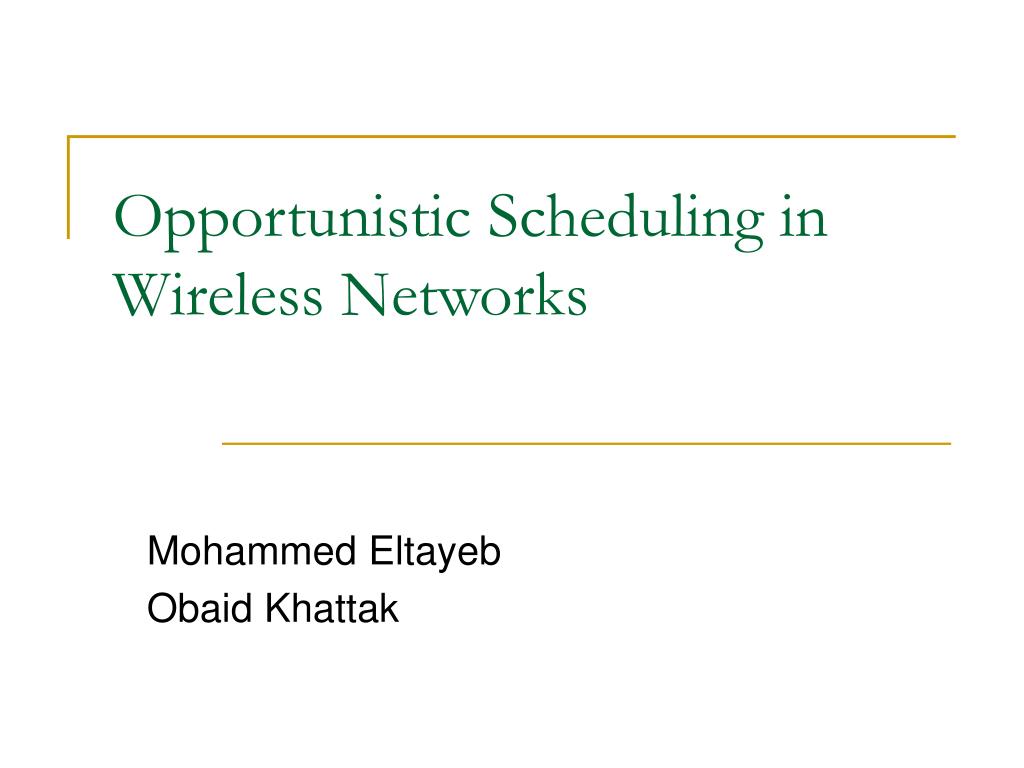 Opportunistic Scheduling in Wireless Networks

Mohammed Eltayeb
Obaid Khattak